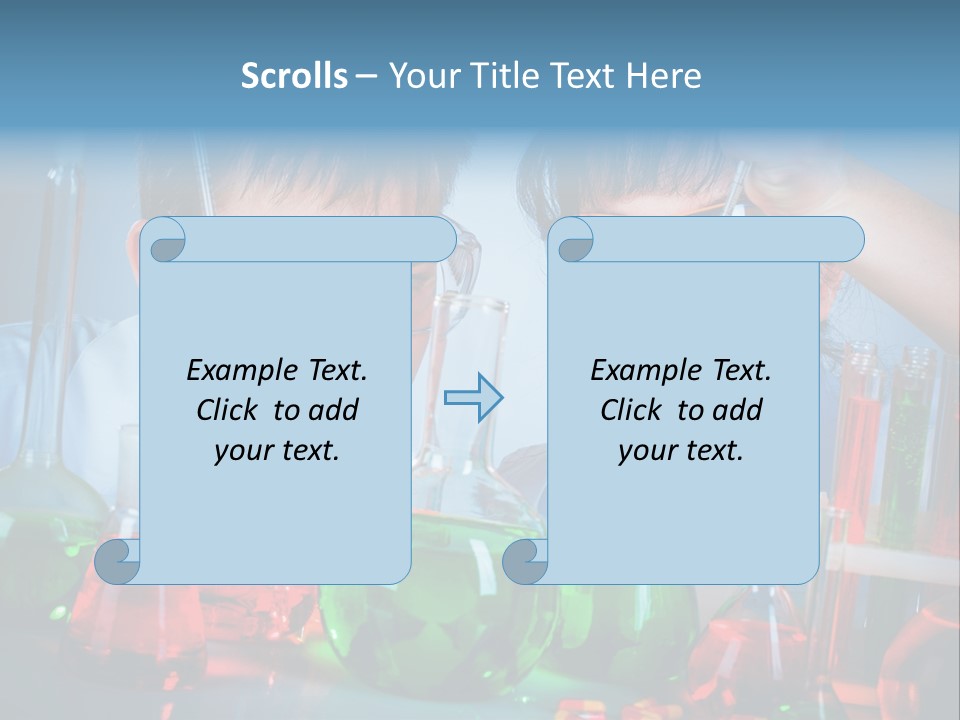 Scrolls – Your Title Text Here

Example Text. Click to add your text.

Example Text. Click to add your text.